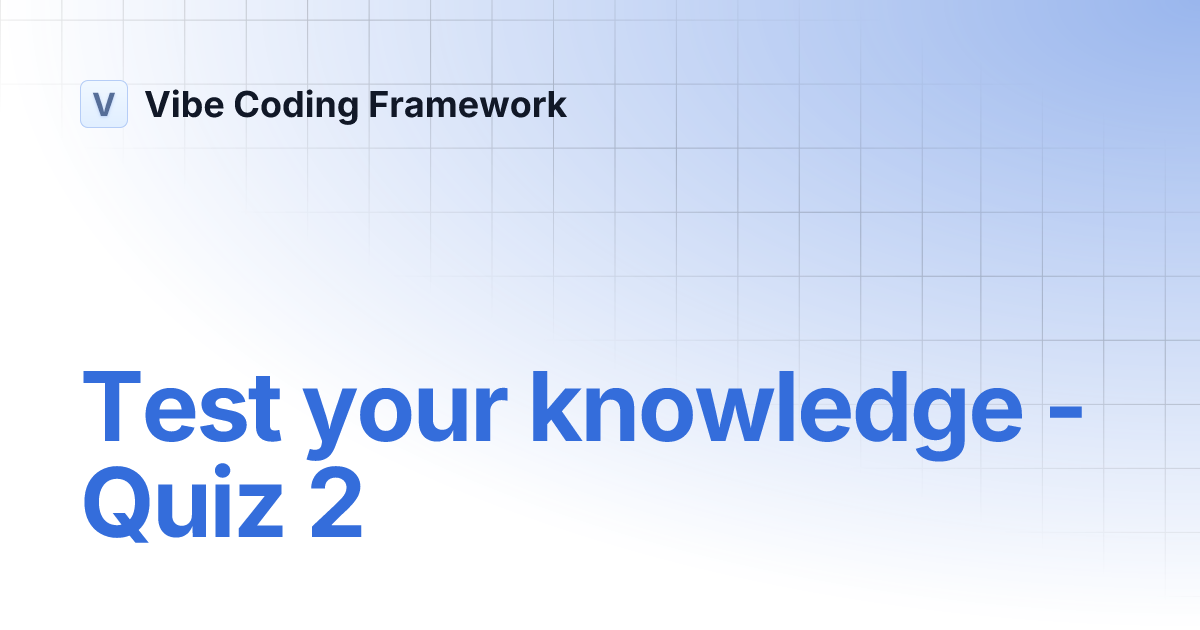 V Vibe Coding Framework

Test your knowledge - Quiz 2